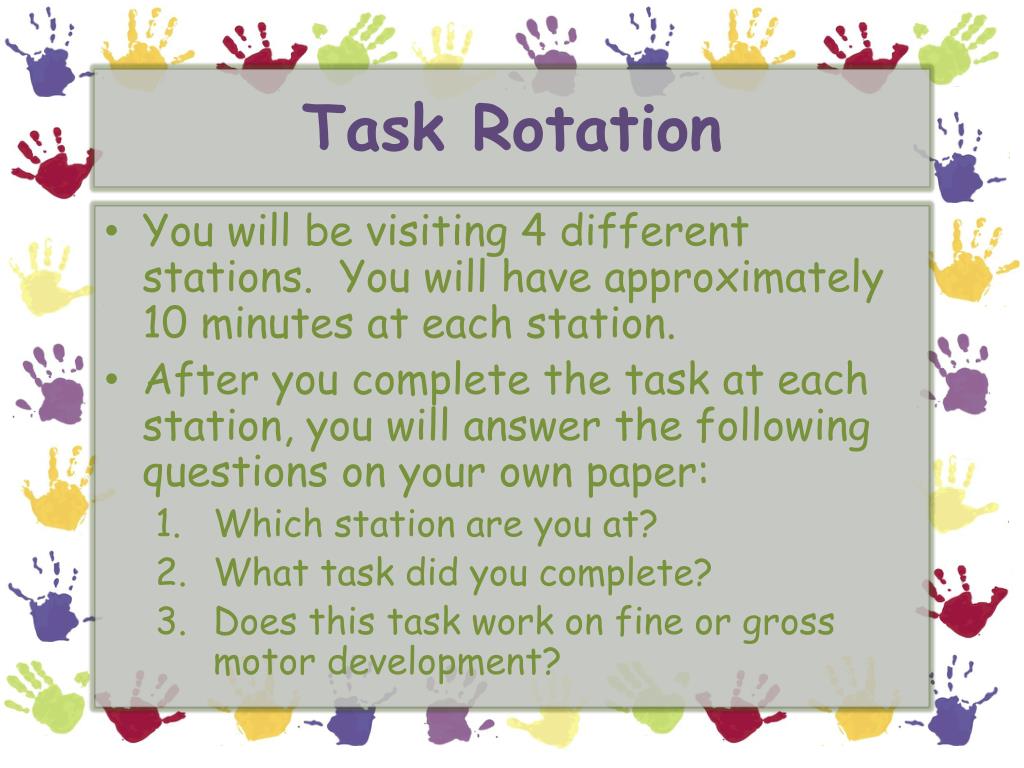 Task Rotation

• You will be visiting 4 different stations. You will have approximately 10 minutes at each station.
• After you complete the task at each station, you will answer the following questions on your own paper:
1. Which station are you at?
2. What task did you complete?
3. Does this task work on fine or gross motor development?